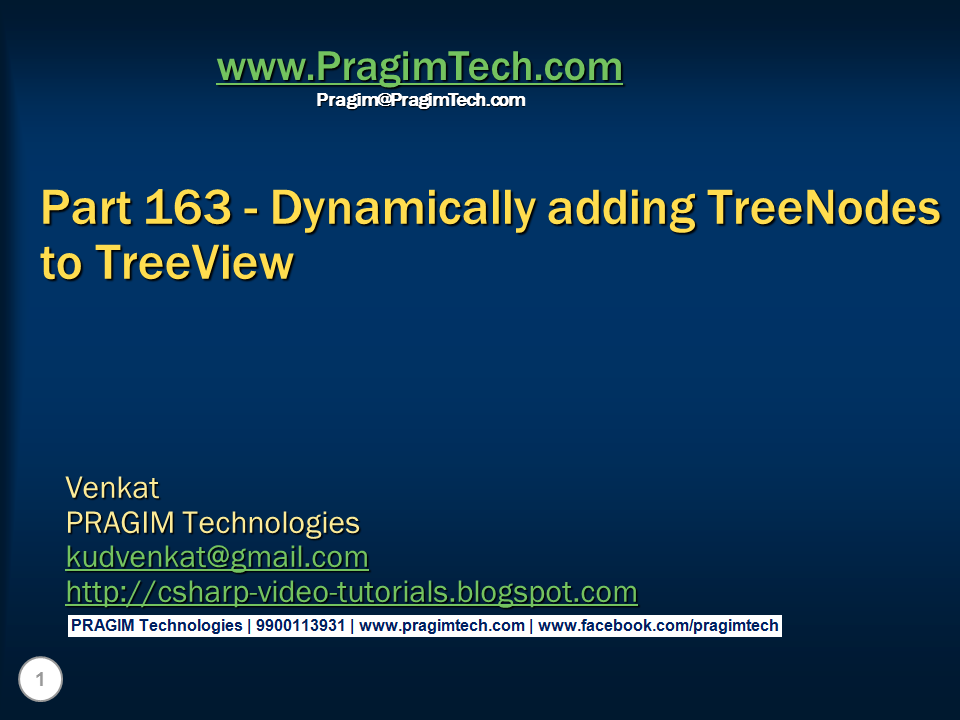 www.PragimTech.com
Pragim@PragimTech.com

Part 163 - Dynamically adding TreeNodes to TreeView

Venkat
PRAGIM Technologies
kudvenkat@gmail.com
http://csharp-video-tutorials.blogspot.com

PRAGIM Technologies | 9900113931 | www.pragimtech.com | www.facebook.com/pragimtech

1